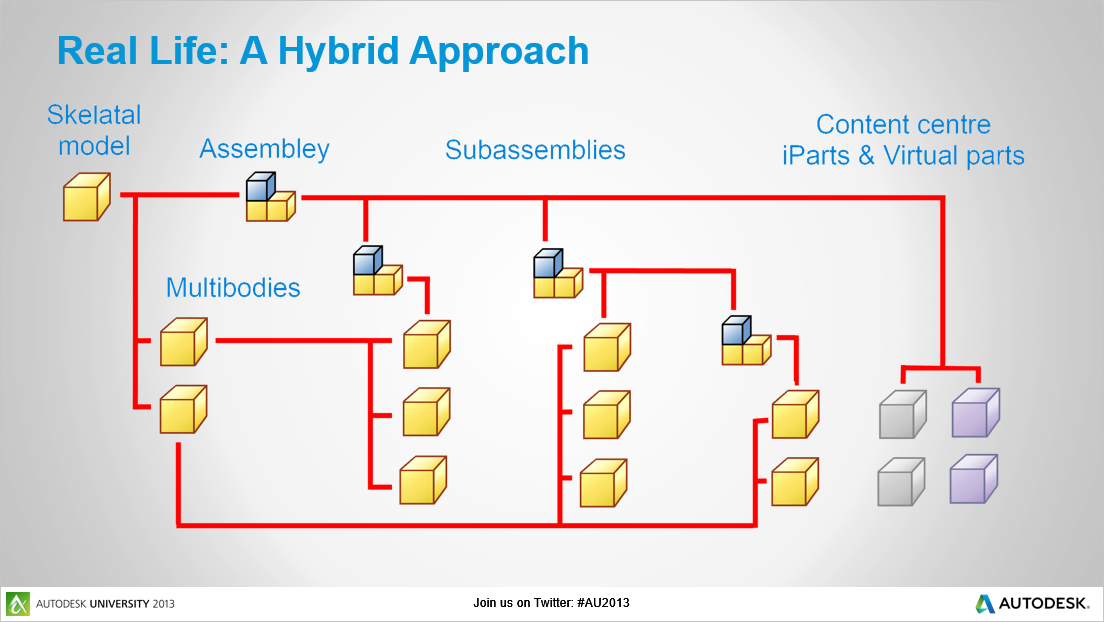 Real Life: A Hybrid Approach

Skelatal model

Assembley

Subassemblies

Content centre iParts & Virtual parts

Multibodies

AUTODESK UNIVERSITY 2013

Join us on Twitter: #AU2013

AUTODESK.